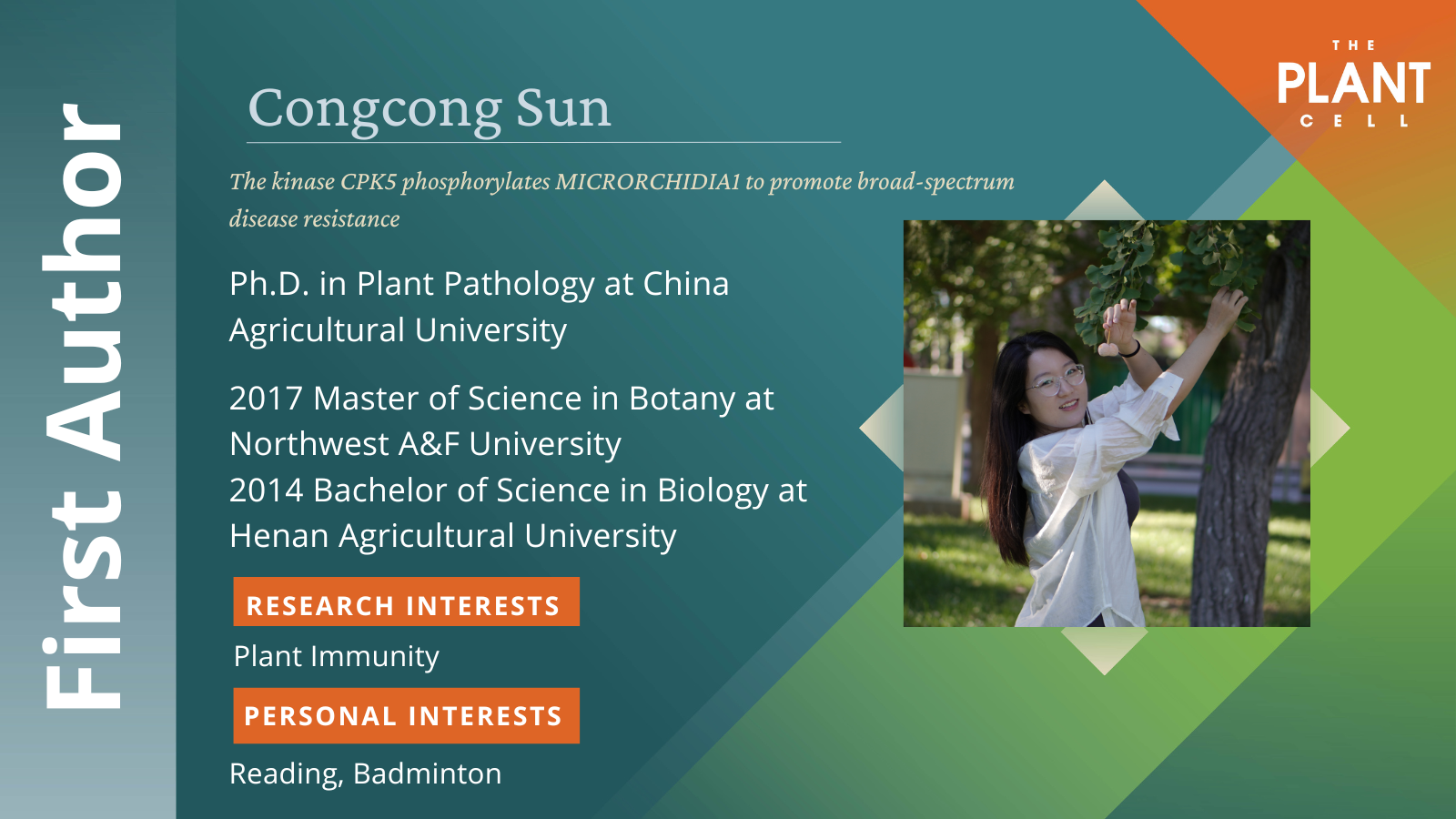 First Author

Congcong Sun

The kinase CPK5 phosphorylates MICRORCHIDIA1 to promote broad-spectrum disease resistance

Ph.D. in Plant Pathology at China Agricultural University

2017 Master of Science in Botany at Northwest A&F University
2014 Bachelor of Science in Biology at Henan Agricultural University

RESEARCH INTERESTS

Plant Immunity

PERSONAL INTERESTS

Reading, Badminton

THE PLANT CELL